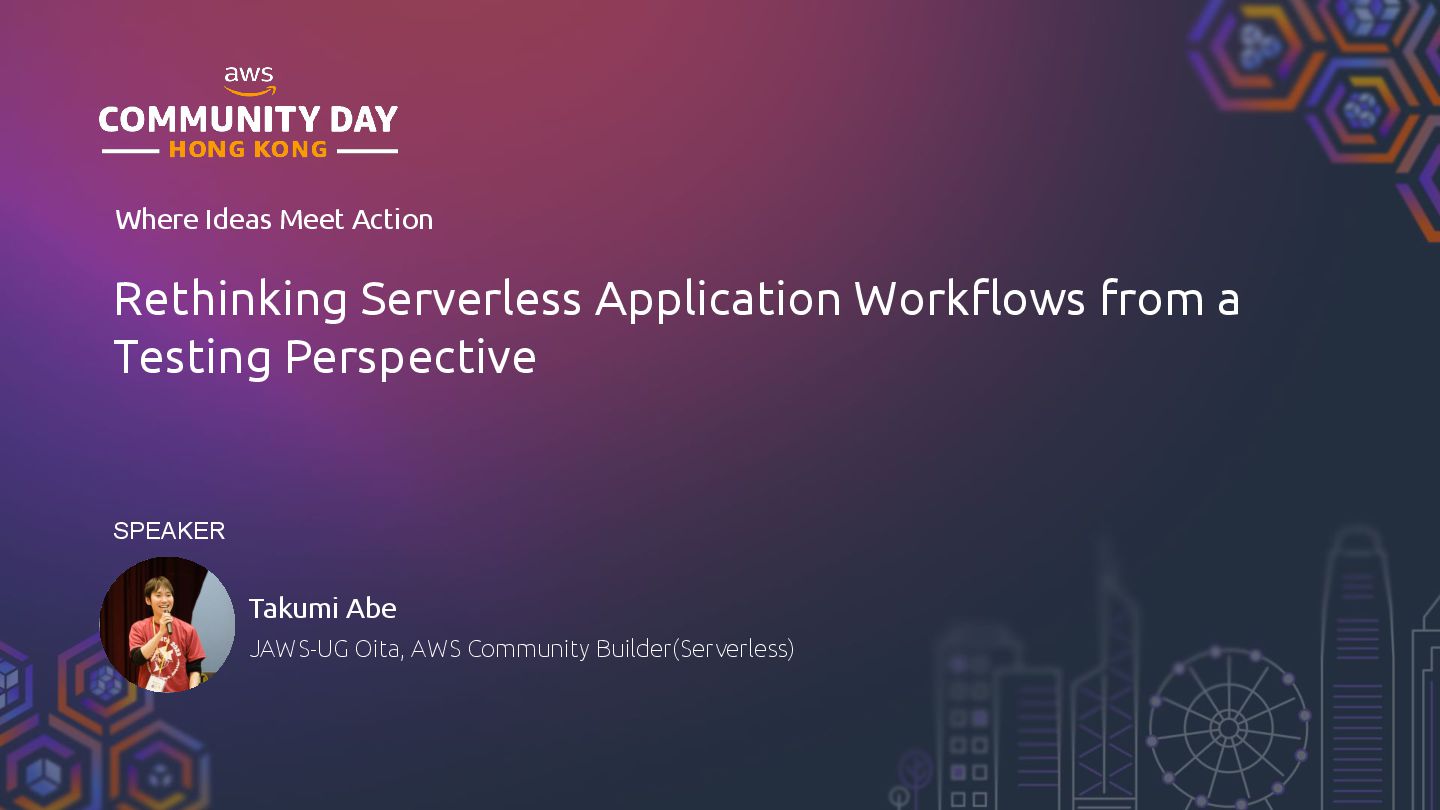 aws
COMMUNITY DAY
HONG KONG

Where Ideas Meet Action

Rethinking Serverless Application Workflows from a Testing Perspective

SPEAKER

Takumi Abe
JAWS-UG Oita, AWS Community Builder(Serverless)